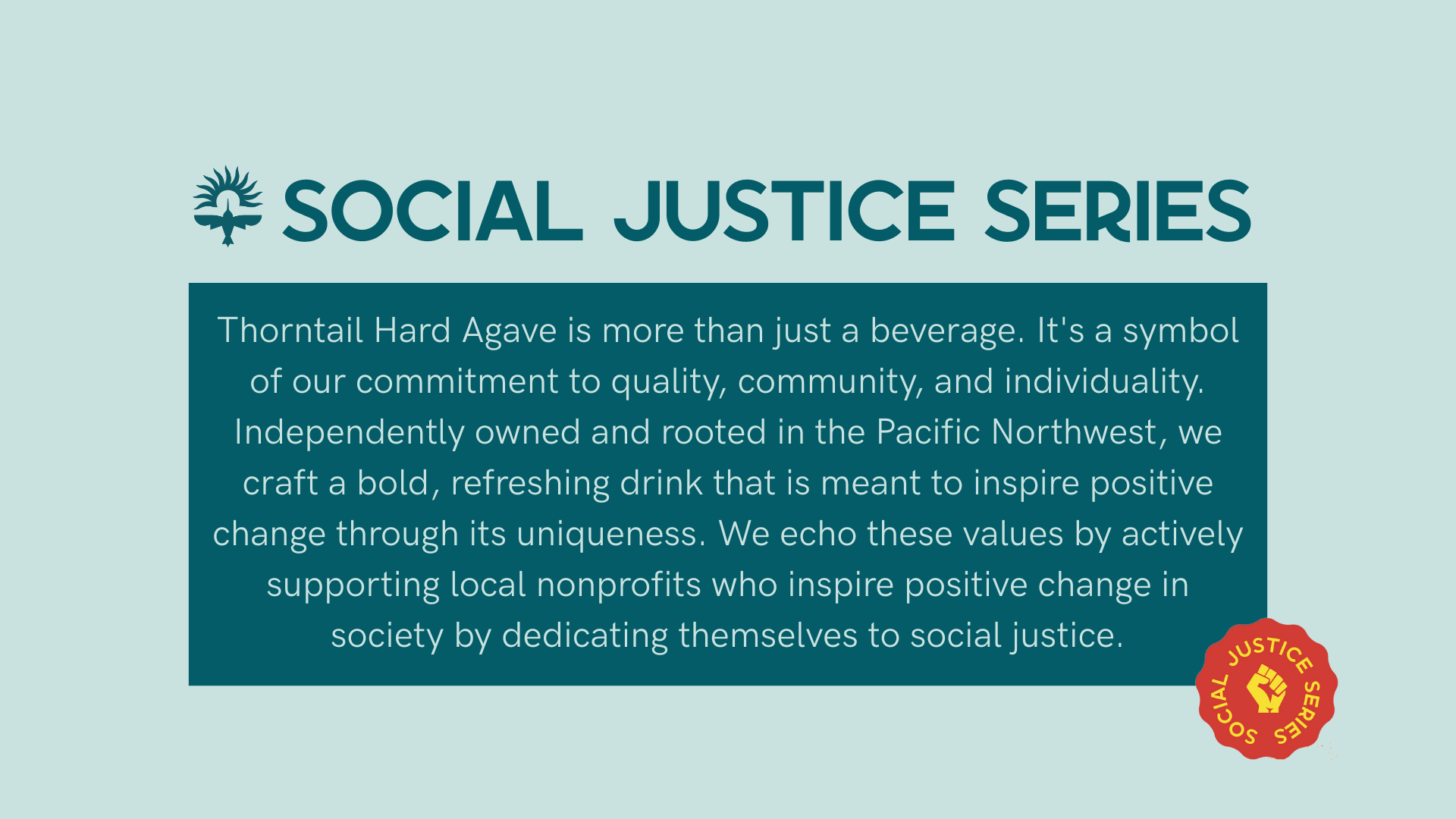 SOCIAL JUSTICE SERIES

Thorntail Hard Agave is more than just a beverage. It's a symbol of our commitment to quality, community, and individuality. Independently owned and rooted in the Pacific Northwest, we craft a bold, refreshing drink that is meant to inspire positive change through its uniqueness. We echo these values by actively supporting local nonprofits who inspire positive change in society by dedicating themselves to social justice.

SOCIAL JUSTICE SERIES